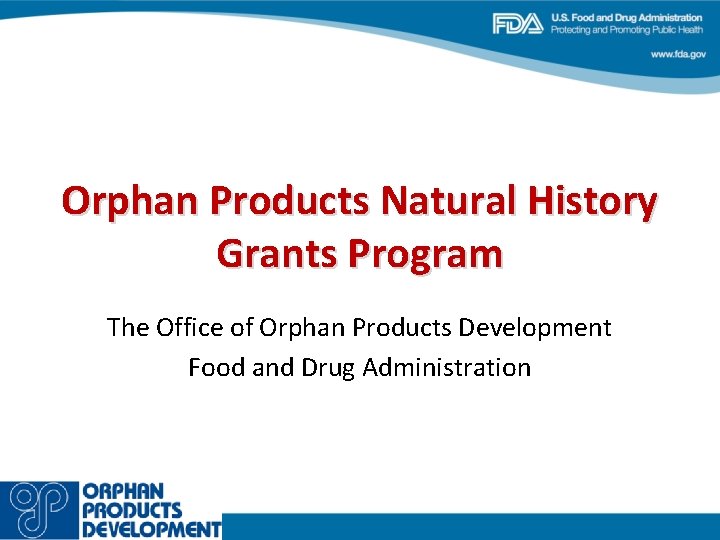 FDA U.S. Food and Drug Administration
Protecting and Promoting Public Health
www.fda.gov

Orphan Products Natural History Grants Program

The Office of Orphan Products Development
Food and Drug Administration

ORPHAN PRODUCTS DEVELOPMENT